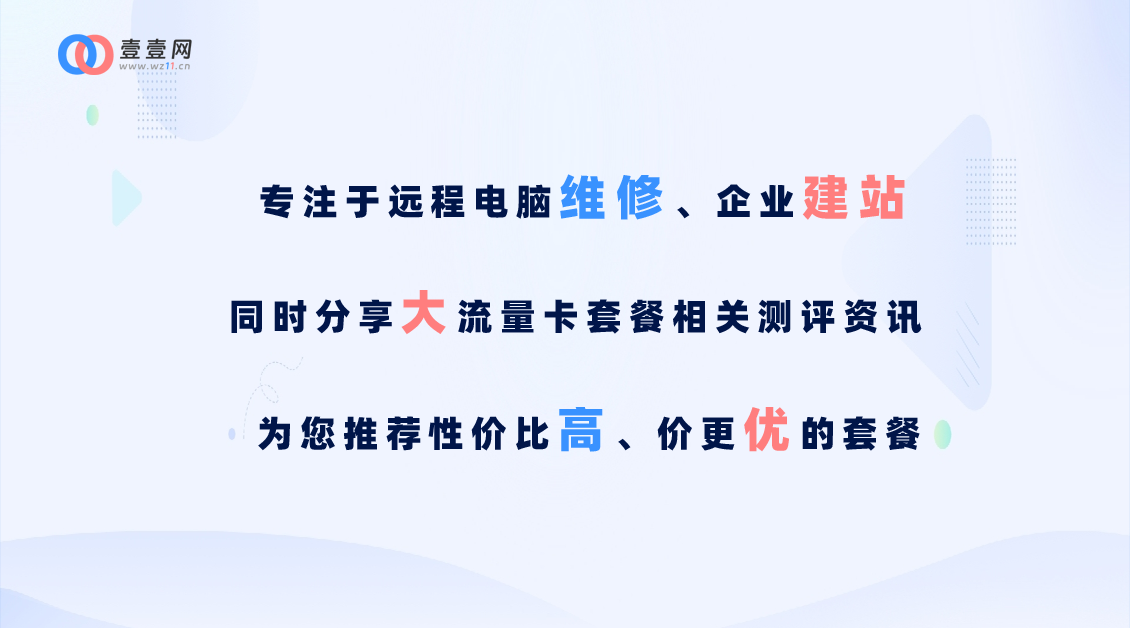 壹壹网
www.wz11.cn

专注于远程电脑维修、企业建站

同时分享大流量卡套餐相关测评资讯

为您推荐性价比高、价更优的套餐